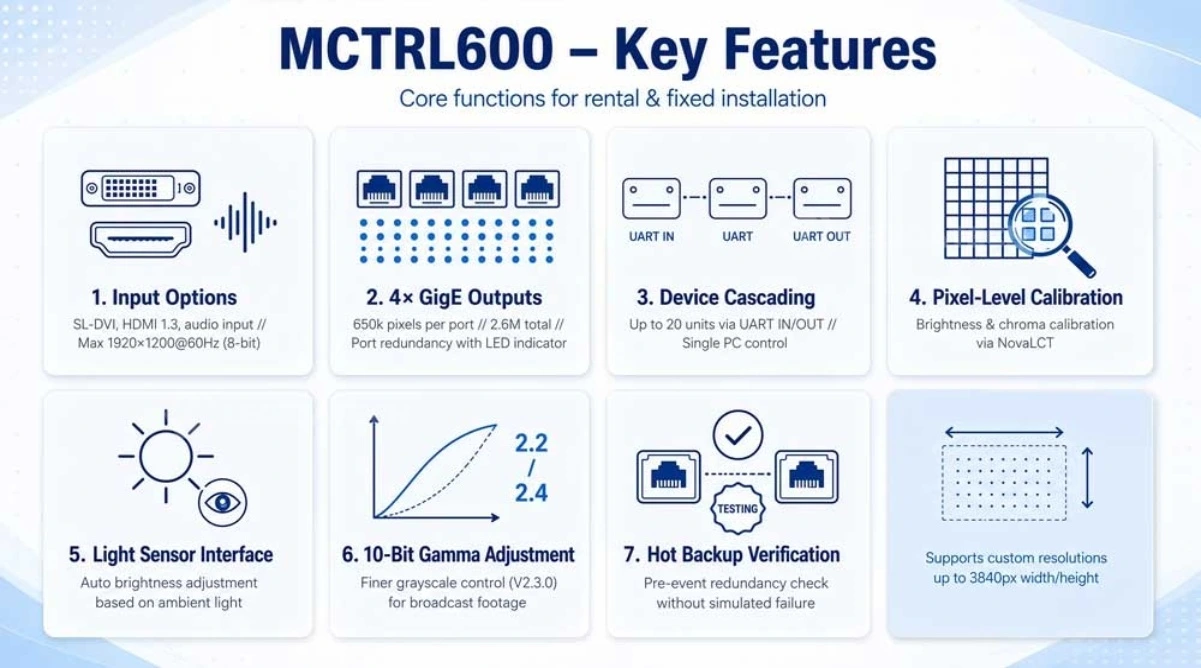 MCTRL600 – Key Features

Core functions for rental & fixed installation

1. Input Options
SL-DVI, HDMI 1.3, audio input // Max 1920×1200@60Hz (8-bit)

2. 4× GigE Outputs
650k pixels per port // 2.6M total // Port redundancy with LED indicator

UART IN UART UART OUT

3. Device Cascading
Up to 20 units via UART IN/OUT // Single PC control

4. Pixel-Level Calibration
Brightness & chroma calibration via NovaLCT

5. Light Sensor Interface
Auto brightness adjustment based on ambient light

2.2 / 2.4

6. 10-Bit Gamma Adjustment
Finer grayscale control (V2.3.0) for broadcast footage

TESTING

7. Hot Backup Verification
Pre-event redundancy check without simulated failure

Supports custom resolutions up to 3840px width/height